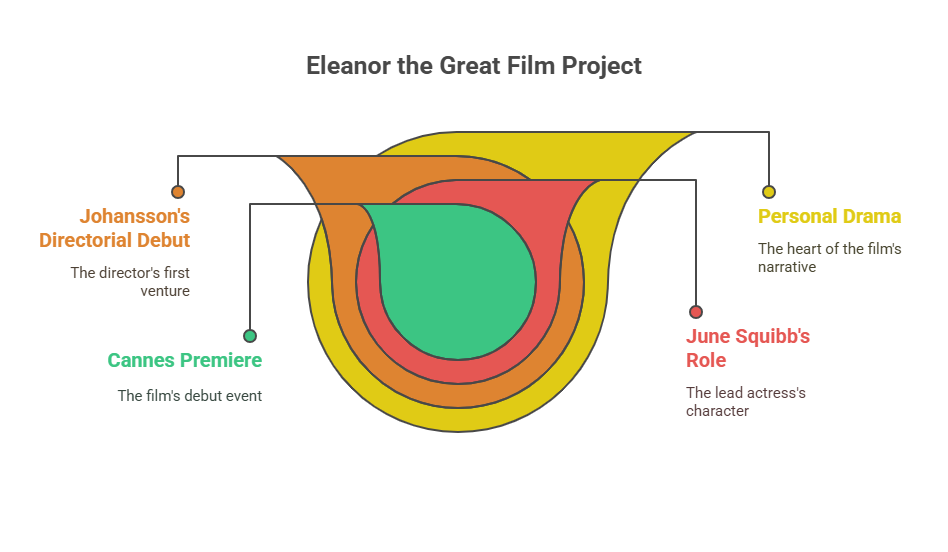 Eleanor the Great Film Project

Johansson's Directorial Debut

The director's first venture

Cannes Premiere

The film's debut event

Personal Drama

The heart of the film's narrative

June Squibb's Role

The lead actress's character